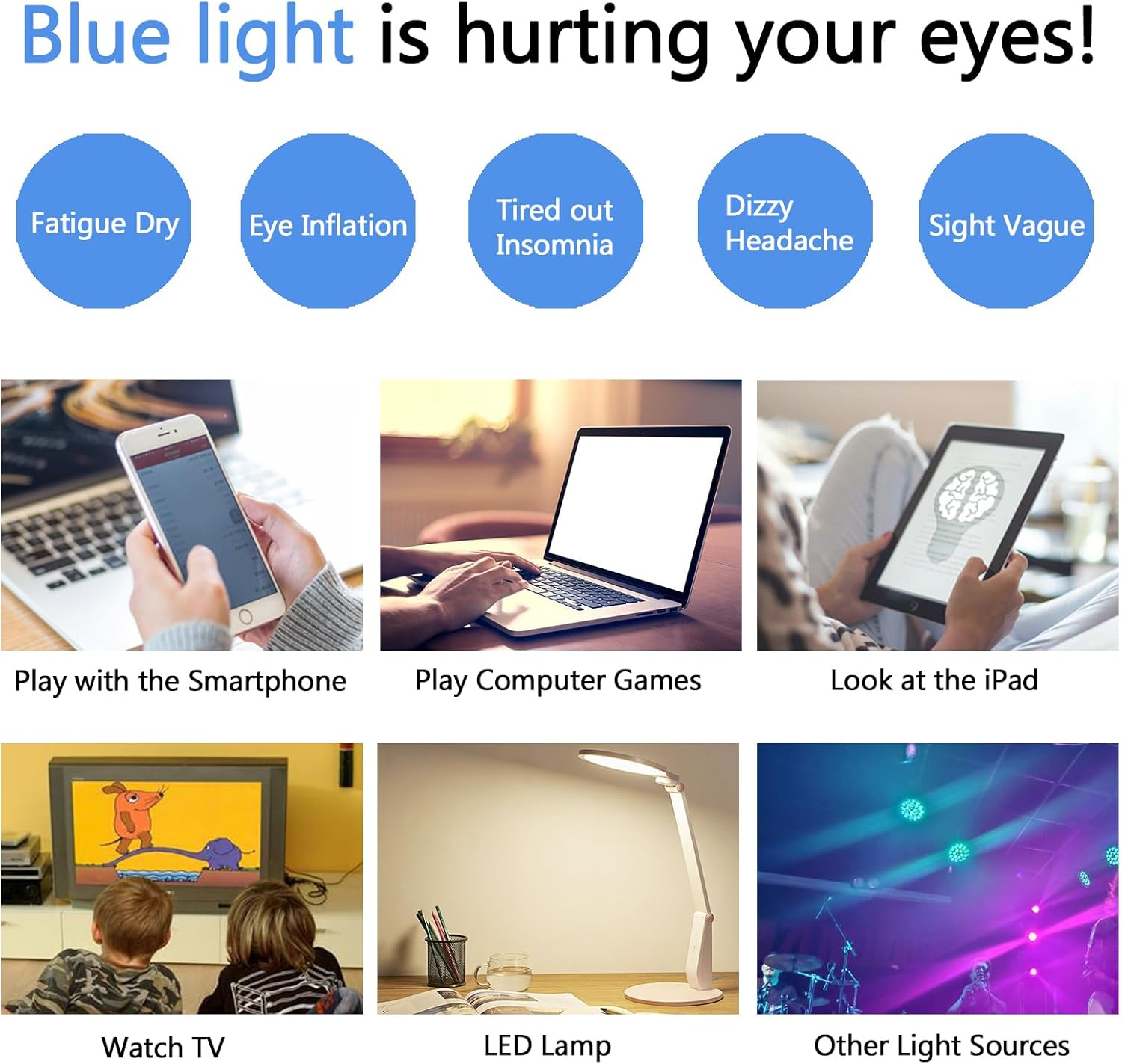 Blue light is hurting your eyes!

Fatigue Dry

Eye Inflation

Tired out Insomnia

Dizzy Headache

Sight Vague

Play with the Smartphone

Play Computer Games

Look at the iPad

Watch TV

LED Lamp

Other Light Sources